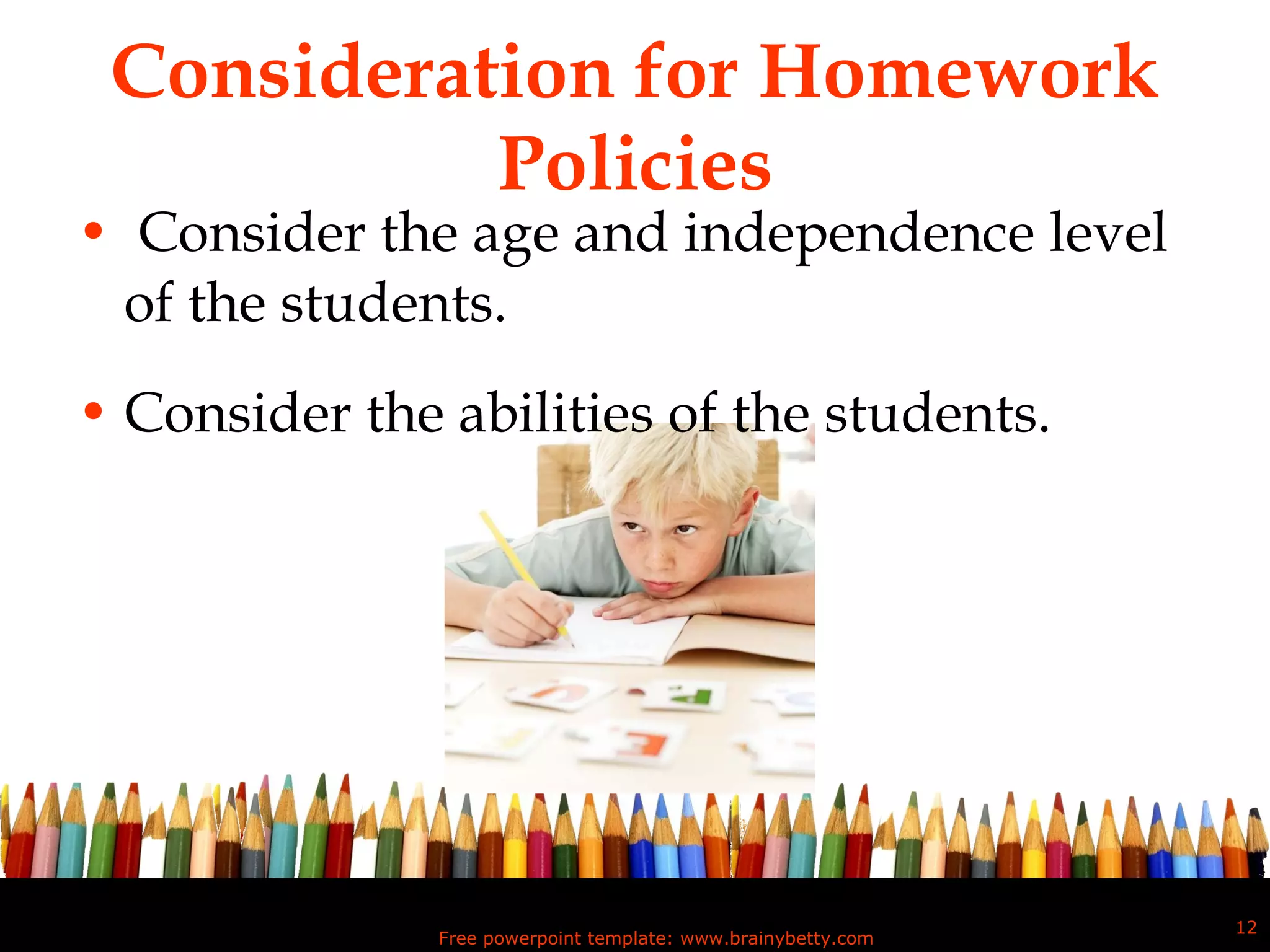 Consideration for Homework Policies

• Consider the age and independence level of the students.

• Consider the abilities of the students.

Free powerpoint template: www.brainybetty.com

12